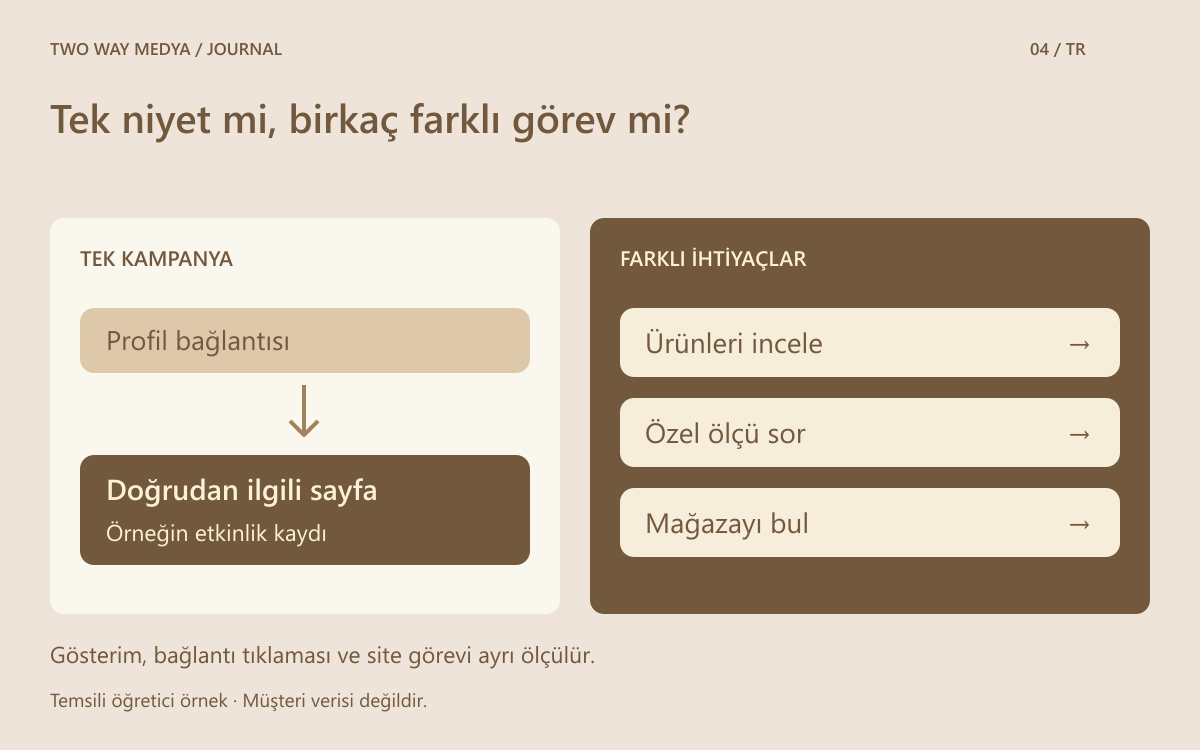 TWO WAY MEDYA / JOURNAL

04 / TR

Tek niyet mi, birkaç farklı görev mi?

TEK KAMPANYA

Profil bağlantısı

↓

Doğrudan ilgili sayfa

Örneğin etkinlik kaydı

FARKLI İHTİYAÇLAR

Ürünleri incele →

Özel ölçü sor →

Mağazayı bul →

Gösterim, bağlantı tıklaması ve site görevi ayrı ölçülür.

Temsili öğretici örnek · Müşteri verisi değildir.